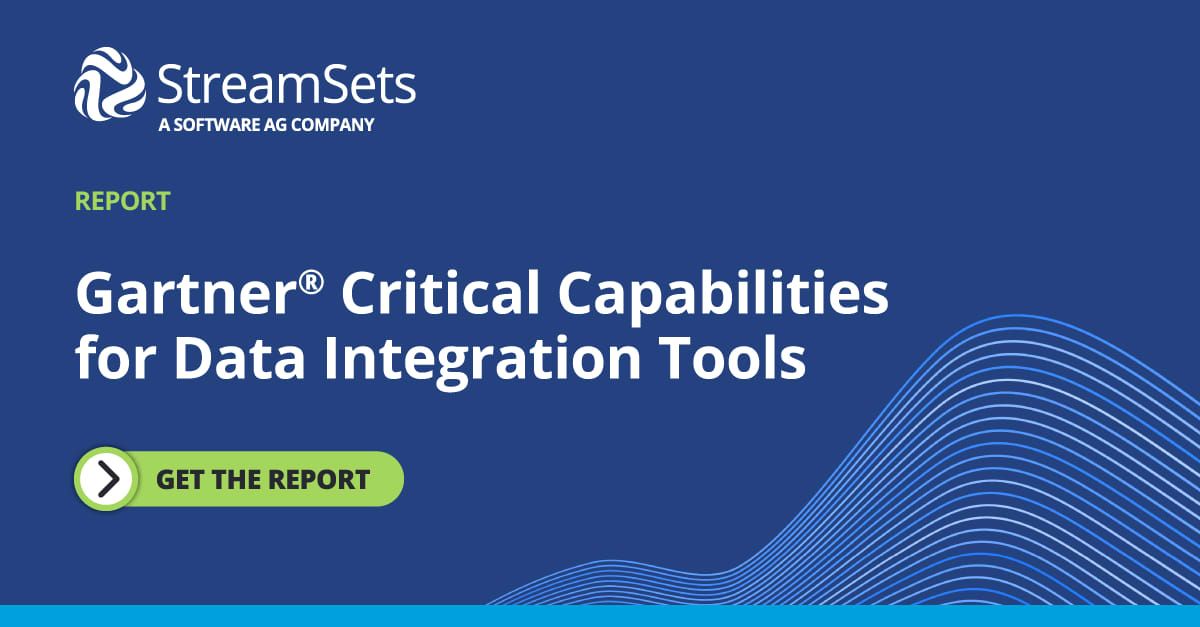 StreamSets
A SOFTWARE AG COMPANY

REPORT

Gartner® Critical Capabilities for Data Integration Tools

GET THE REPORT